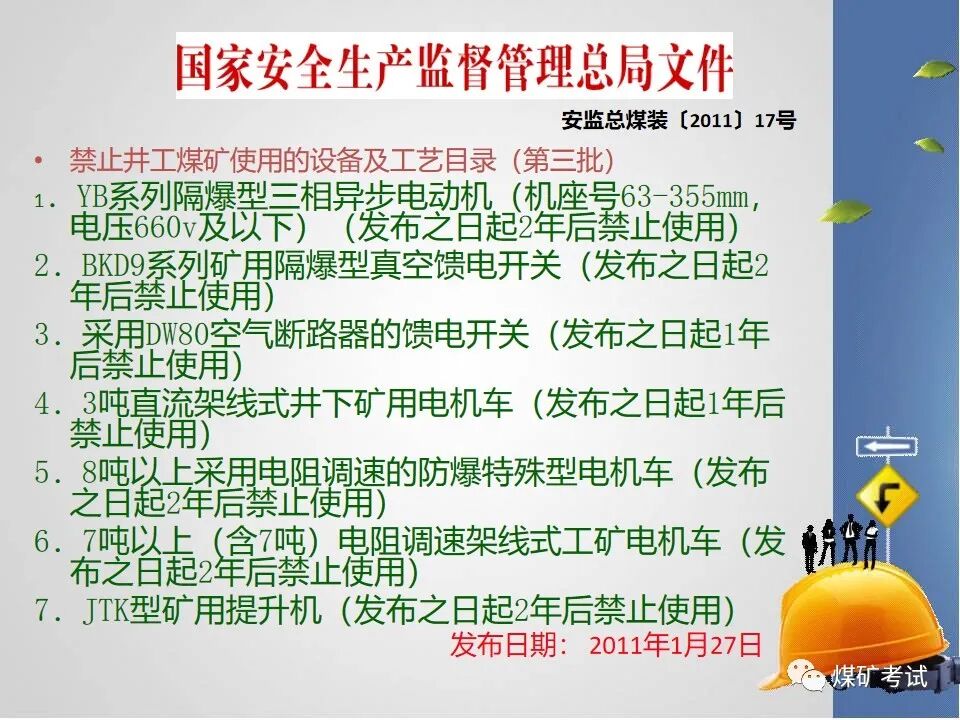 国家安全生产监督管理总局文件

安监总煤装〔2011〕17号

• 禁止井工煤矿使用的设备及工艺目录（第三批）

1. YB系列隔爆型三相异步电动机（机座号63-355mm，电压660v及以下）（发布之日起2年后禁止使用）

2. BKD9系列矿用隔爆型真空馈电开关（发布之日起2年后禁止使用）

3. 采用DW80空气断路器的馈电开关（发布之日起1年后禁止使用）

4. 3吨直流架线式井下矿用电机车（发布之日起1年后禁止使用）

5. 8吨以上采用电阻调速的防爆特殊型电机车（发布之日起2年后禁止使用）

6. 7吨以上（含7吨）电阻调速架线式工矿电机车（发布之日起2年后禁止使用）

7. JTK型矿用提升机（发布之日起2年后禁止使用）

发布日期：2011年1月27日

煤矿考试